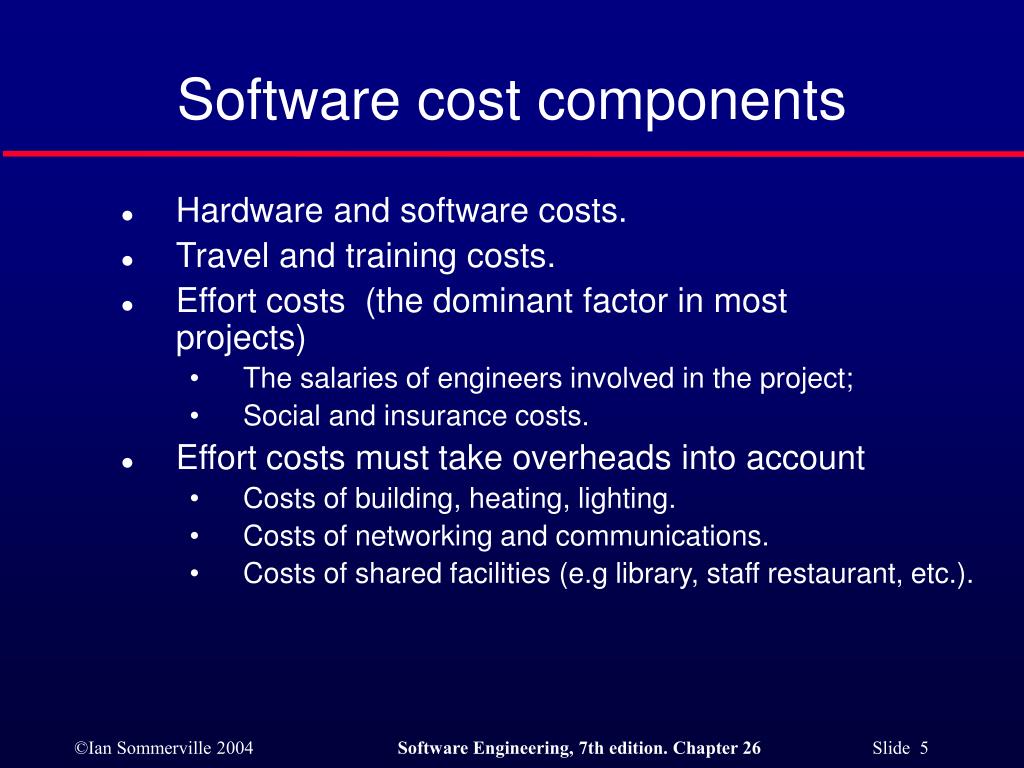 Software cost components

- Hardware and software costs.
- Travel and training costs.
- Effort costs (the dominant factor in most projects)
  - The salaries of engineers involved in the project;
  - Social and insurance costs.
- Effort costs must take overheads into account
  - Costs of building, heating, lighting.
  - Costs of networking and communications.
  - Costs of shared facilities (e.g library, staff restaurant, etc.).

©Ian Sommerville 2004 Software Engineering, 7th edition. Chapter 26 Slide 5